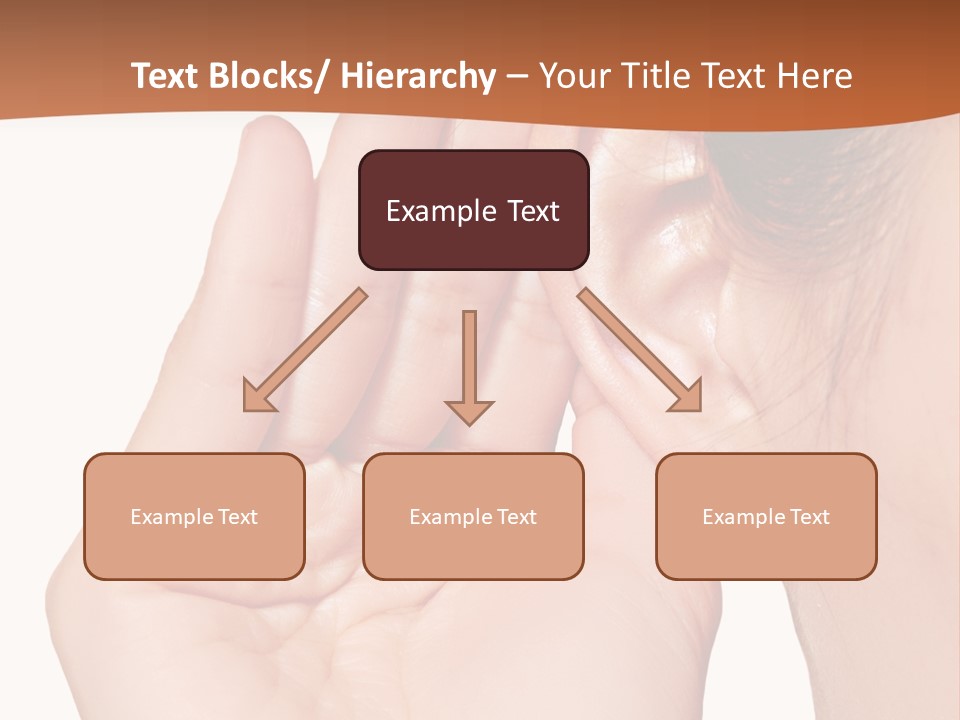 Text Blocks/ Hierarchy – Your Title Text Here

Example Text

Example Text

Example Text

Example Text